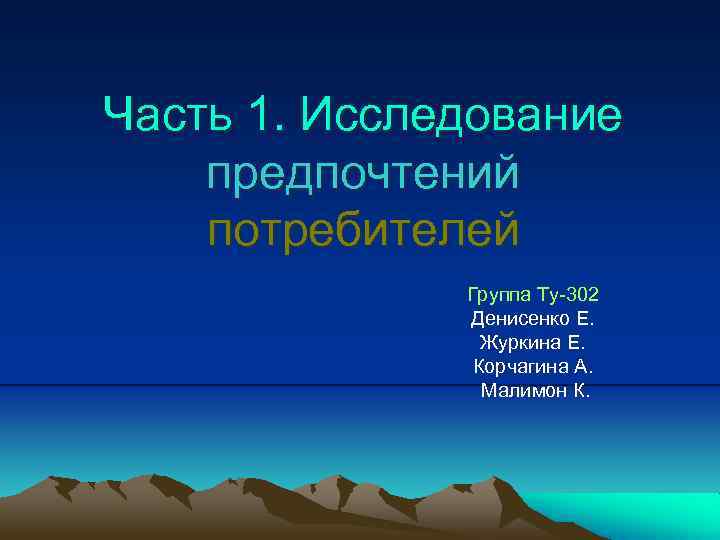 Часть 1. Исследование предпочтений потребителей

Группа Ту-302
Денисенко Е.
Журкина Е.
Корчагина А.
Малимон К.